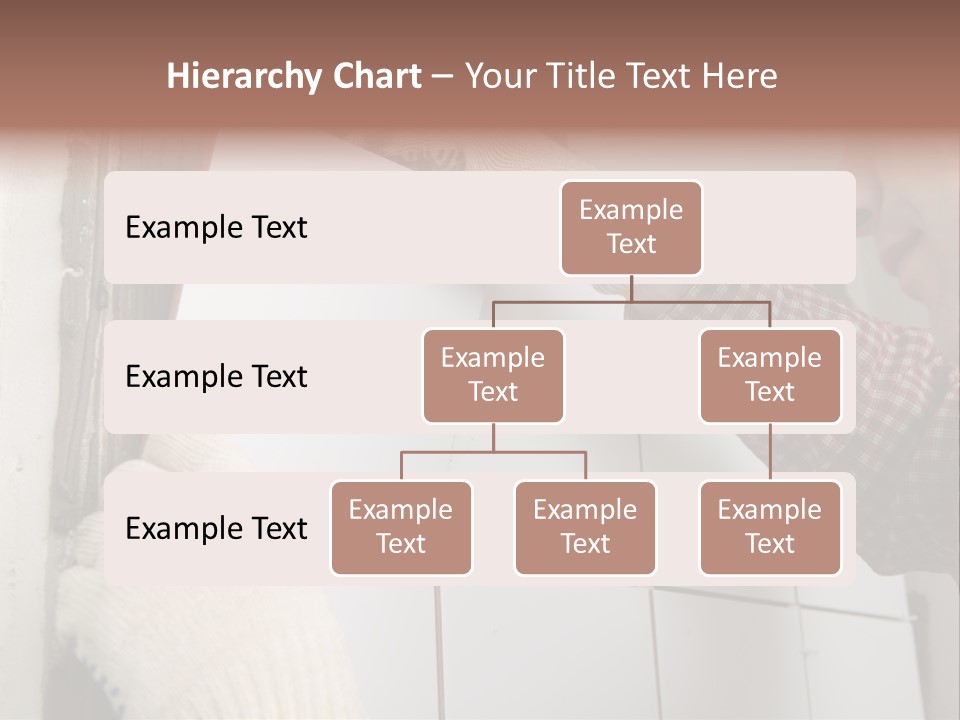 Hierarchy Chart – Your Title Text Here

Example Text

Example Text

Example Text

Example Text

Example Text

Example Text

Example Text

Example Text

Example Text